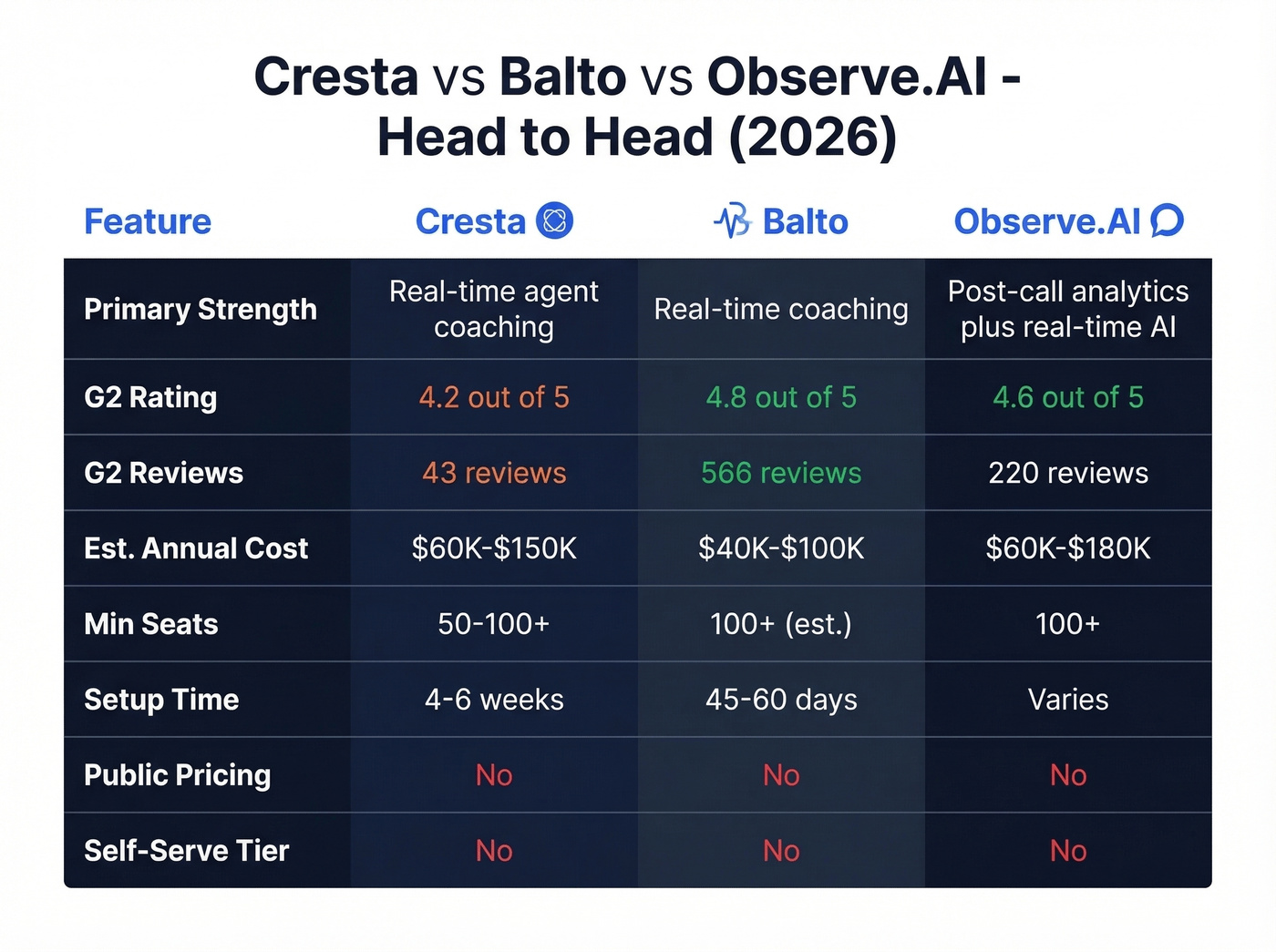 Cresta vs Balto vs Observe.AI - Head to Head (2026)

| Feature | Cresta | Balto | Observe.AI |
|---|---|---|---|
| Primary Strength | Real-time agent coaching | Real-time coaching | Post-call analytics plus real-time AI |
| G2 Rating | 4.2 out of 5 | 4.8 out of 5 | 4.6 out of 5 |
| G2 Reviews | 43 reviews | 566 reviews | 220 reviews |
| Est. Annual Cost | \$60K-\$150K | \$40K-\$100K | \$60K-\$180K |
| Min Seats | 50-100+ | 100+ (est.) | 100+ |
| Setup Time | 4-6 weeks | 45-60 days | Varies |
| Public Pricing | No | No | No |
| Self-Serve Tier | No | No | No |